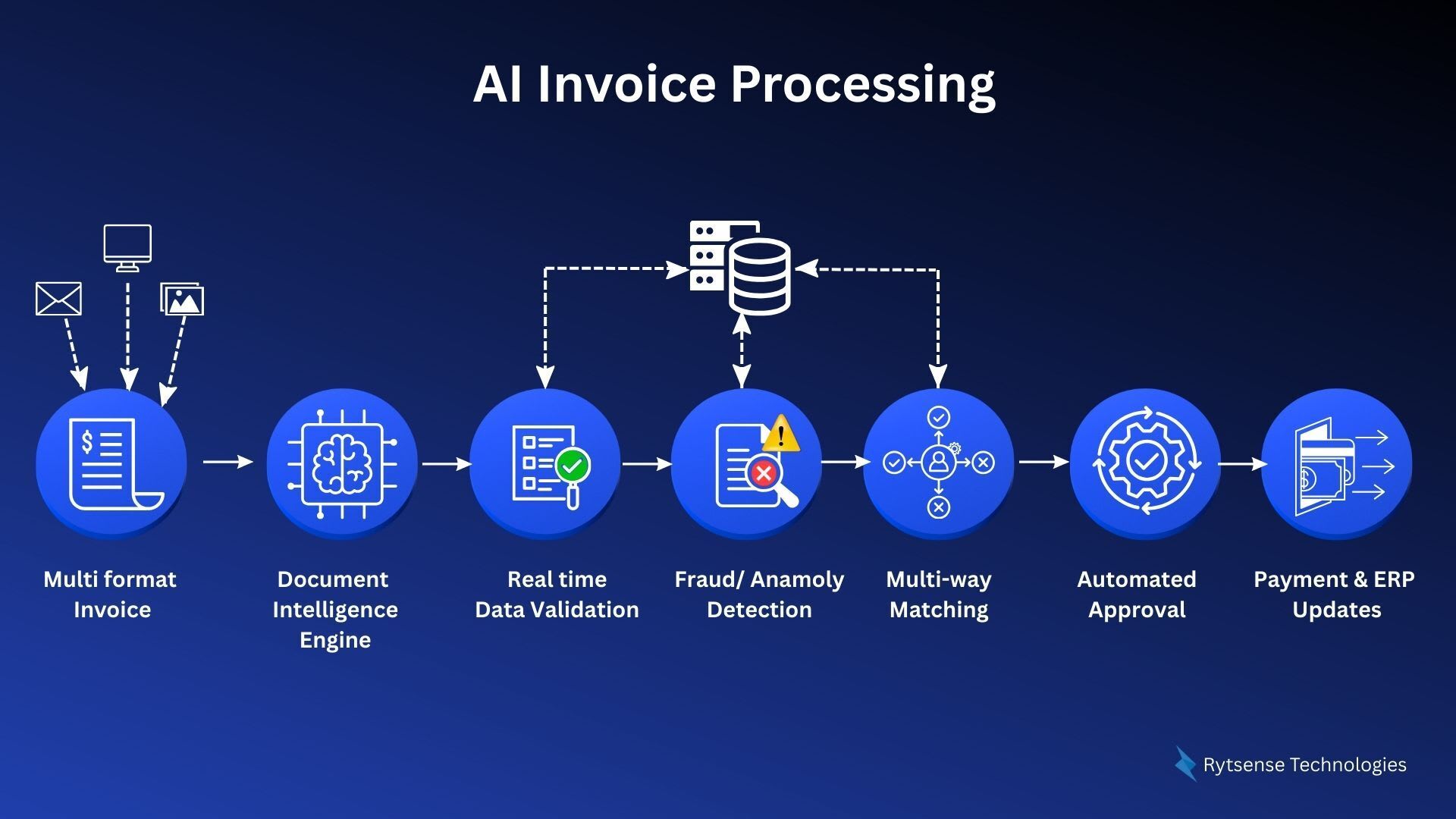 AI Invoice Processing

Multi format Invoice

Document Intelligence Engine

Real time Data Validation

Fraud/ Anamoly Detection

Multi-way Matching

Automated Approval

Payment & ERP Updates

Rytsense Technologies